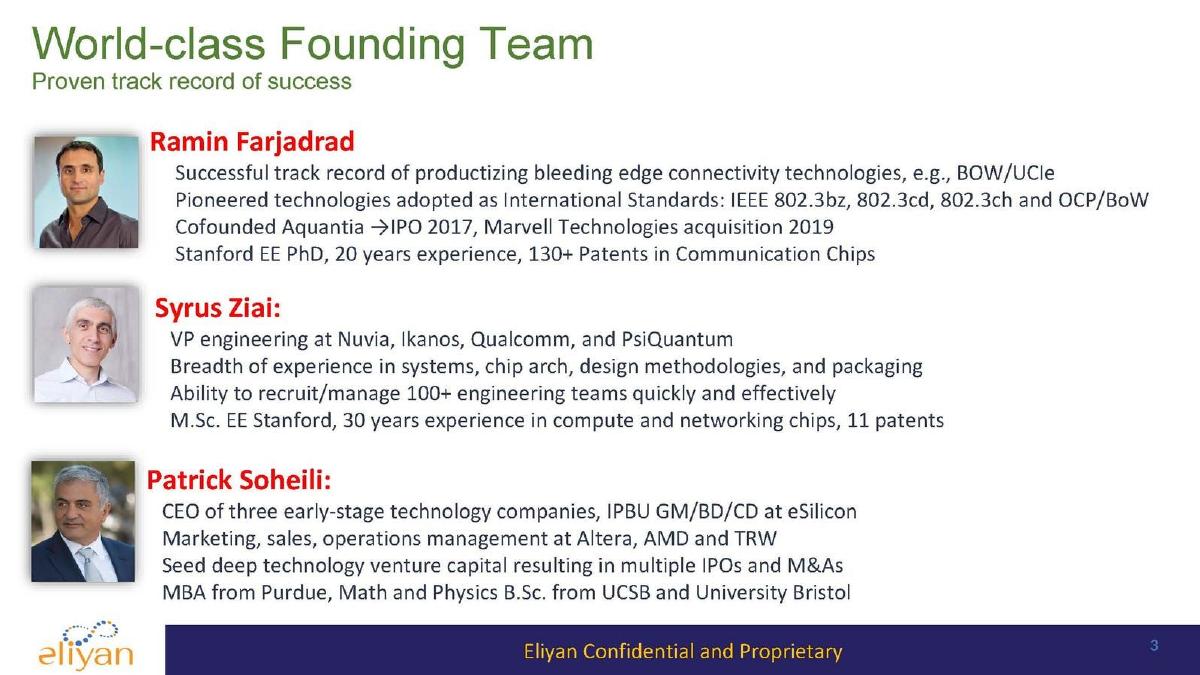 World-class Founding Team
Proven track record of success

Ramin Farjadrad
Successful track record of productizing bleeding edge connectivity technologies, e.g., BOW/UCIe
Pioneered technologies adopted as International Standards: IEEE 802.3bz, 802.3cd, 802.3ch and OCP/BoW
Cofounded Aquantia →IPO 2017, Marvell Technologies acquisition 2019
Stanford EE PhD, 20 years experience, 130+ Patents in Communication Chips

Syrus Ziai:
VP engineering at Nuvia, Ikanos, Qualcomm, and PsiQuantum
Breadth of experience in systems, chip arch, design methodologies, and packaging
Ability to recruit/manage 100+ engineering teams quickly and effectively
M.Sc. EE Stanford, 30 years experience in compute and networking chips, 11 patents

Patrick Soheili:
CEO of three early-stage technology companies, IPBU GM/BD/CD at eSilicon
Marketing, sales, operations management at Altera, AMD and TRW
Seed deep technology venture capital resulting in multiple IPOs and M&As
MBA from Purdue, Math and Physics B.Sc. from UCSB and University Bristol

eliyan
Eliyan Confidential and Proprietary
3